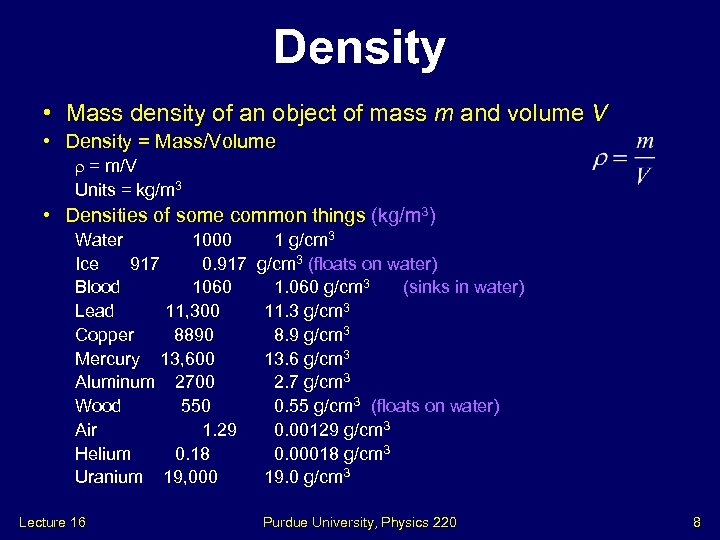 Density

• Mass density of an object of mass $m$ and volume $V$

• Density = Mass/Volume

$\rho$ = m/V

Units = kg/m$^3$

$\rho = \frac{m}{V}$

• Densities of some common things (kg/m$^3$)

Water 1000 1 g/cm$^3$
Ice 917 0.917 g/cm$^3$ (floats on water)
Blood 1060 1.060 g/cm$^3$ (sinks in water)
Lead 11,300 11.3 g/cm$^3$
Copper 8890 8.9 g/cm$^3$
Mercury 13,600 13.6 g/cm$^3$
Aluminum 2700 2.7 g/cm$^3$
Wood 550 0.55 g/cm$^3$ (floats on water)
Air 1.29 0.00129 g/cm$^3$
Helium 0.18 0.00018 g/cm$^3$
Uranium 19,000 19.0 g/cm$^3$

Lecture 16 Purdue University, Physics 220 8